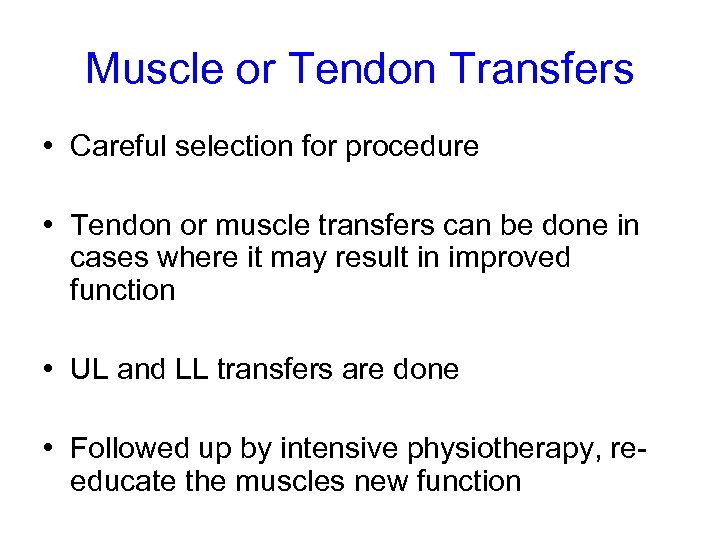 Muscle or Tendon Transfers

• Careful selection for procedure

• Tendon or muscle transfers can be done in cases where it may result in improved function

• UL and LL transfers are done

• Followed up by intensive physiotherapy, re-educate the muscles new function